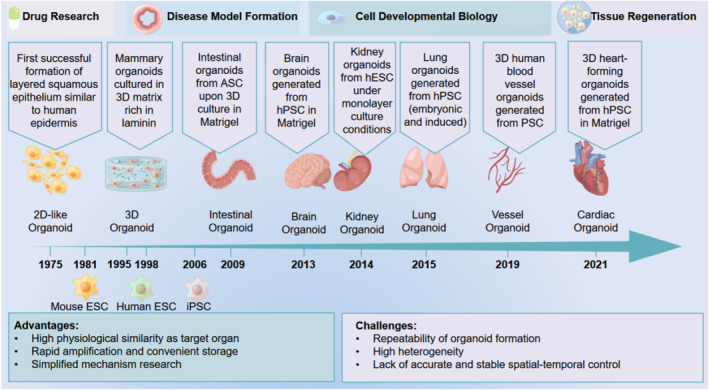 Drug Research
Disease Model Formation
Cell Developmental Biology
Tissue Regeneration

First successful formation of layered squamous epithelium similar to human epidermis

Mammary organoids cultured in 3D matrix rich in laminin

Intestinal organoids from ASC upon 3D culture in Matrigel

Brain organoids generated from hPSC in Matrigel

Kidney organoids from hESC under monolayer culture conditions

Lung organoids generated from hPSC (embryonic and induced)

3D human blood vessel organoids generated from PSC

3D heart-forming organoids generated from hPSC in Matrigel

2D-like Organoid
3D Organoid
Intestinal Organoid
Brain Organoid
Kidney Organoid
Lung Organoid
Vessel Organoid
Cardiac Organoid

1975 1981 1995 1998 2006 2009 2013 2014 2015 2019 2021

Mouse ESC
Human ESC
iPSC

Advantages:
• High physiological similarity as target organ
• Rapid amplification and convenient storage
• Simplified mechanism research

Challenges:
• Repeatability of organoid formation
• High heterogeneity
• Lack of accurate and stable spatial-temporal control